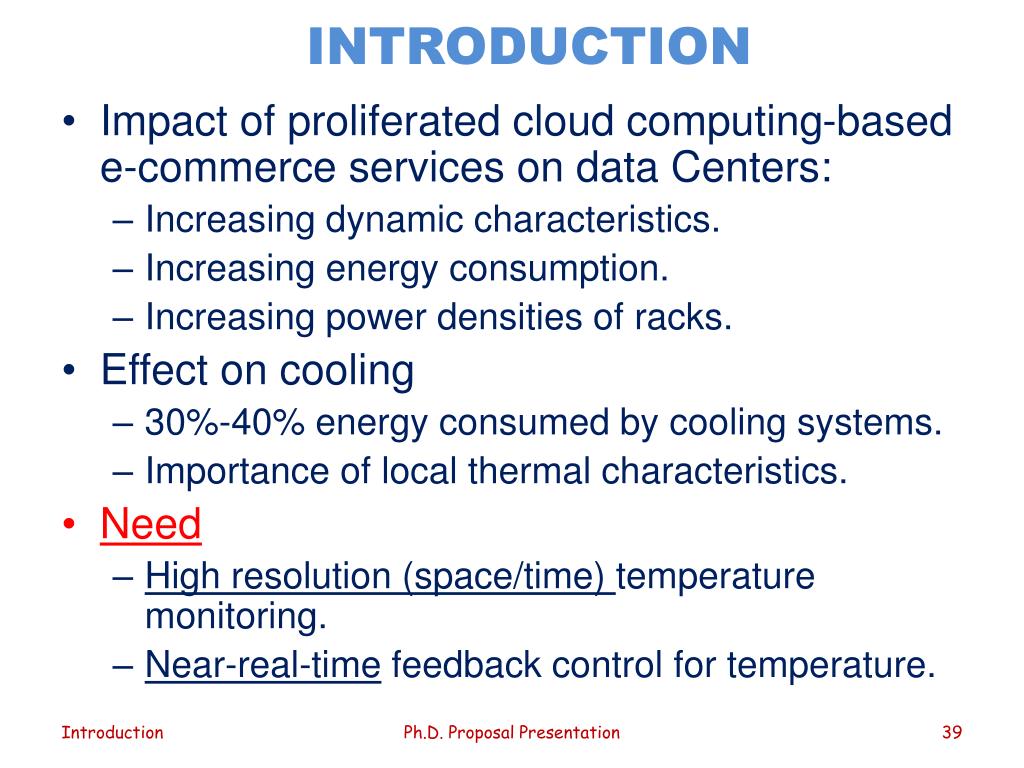 INTRODUCTION

• Impact of proliferated cloud computing-based e-commerce services on data Centers:
– Increasing dynamic characteristics.
– Increasing energy consumption.
– Increasing power densities of racks.
• Effect on cooling
– 30%-40% energy consumed by cooling systems.
– Importance of local thermal characteristics.
• Need
– High resolution (space/time) temperature monitoring.
– Near-real-time feedback control for temperature.

Introduction
Ph.D. Proposal Presentation
39